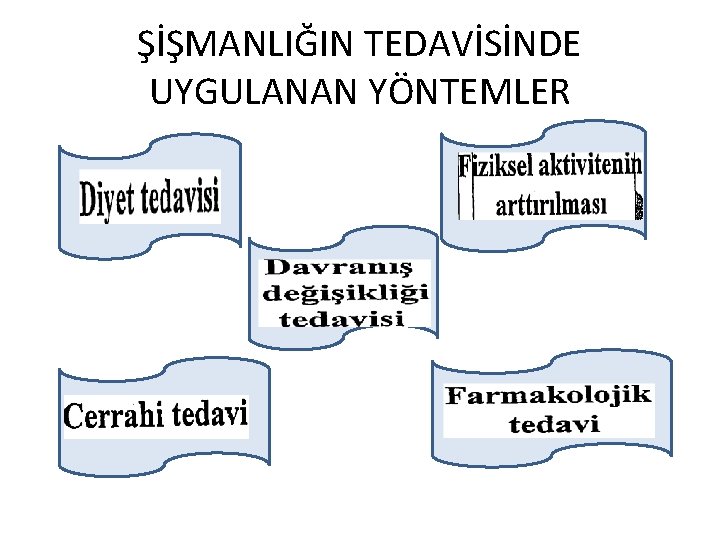 ŞİŞMANLIĞIN TEDAVİSİNDE UYGULANAN YÖNTEMLER

Diyet tedavisi

Fiziksel aktivitenin arttırılması

Davranış değişikliği tedavisi

Cerrahi tedavi

Farmakolojik tedavi